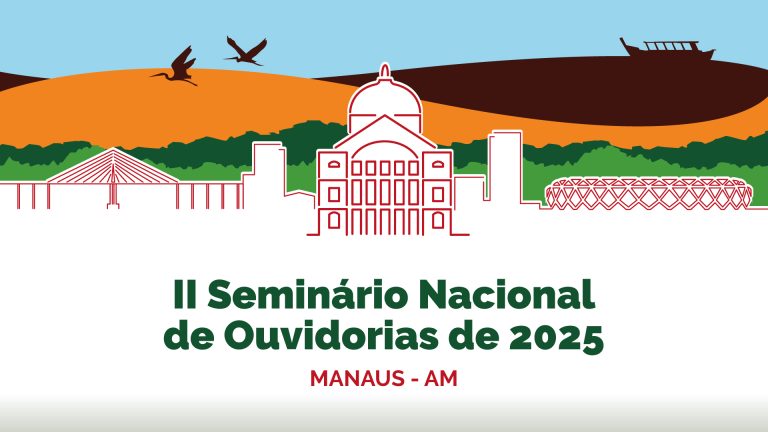 II Seminário Nacional de Ouvidorias de 2025

MANAUS - AM